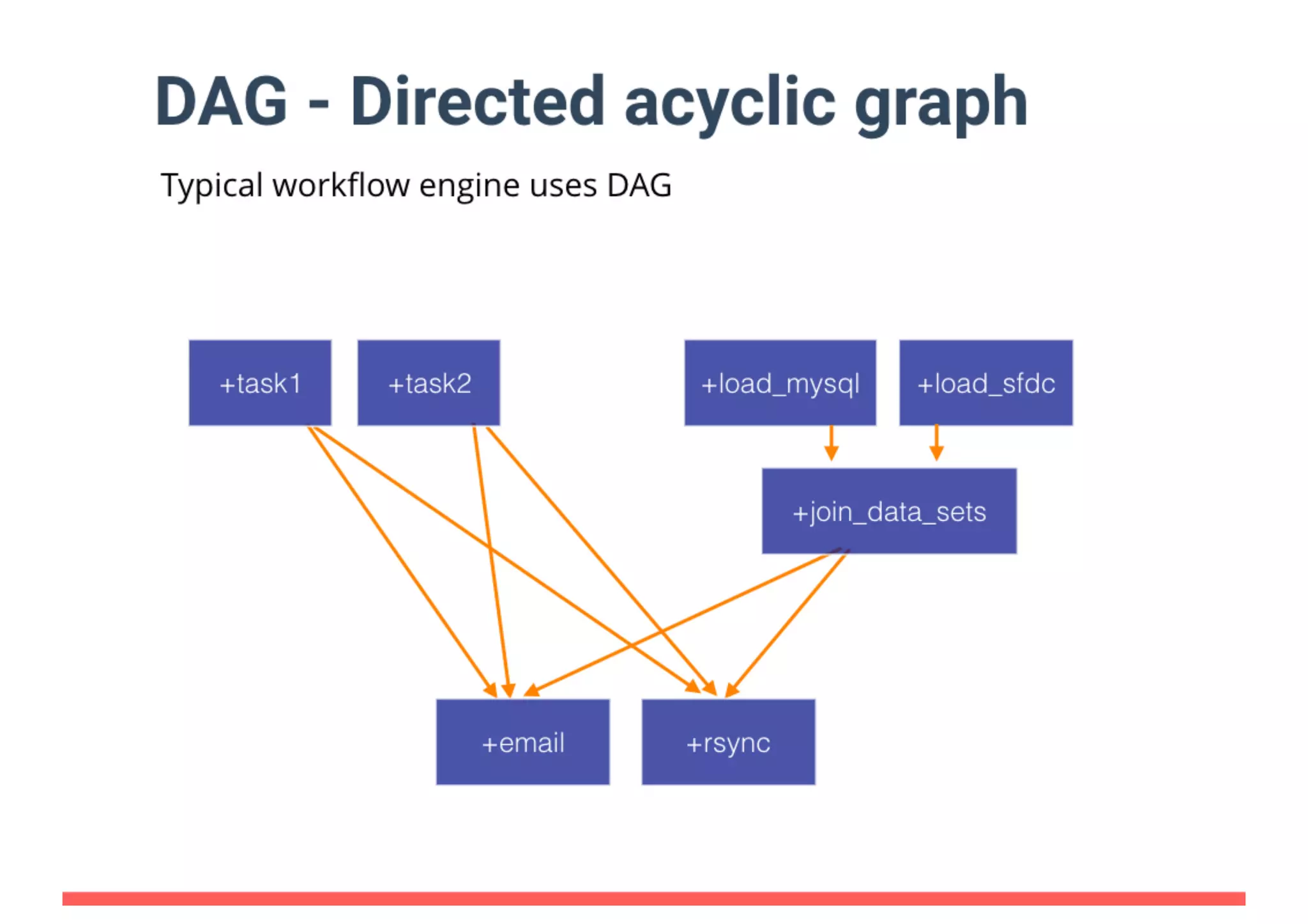 DAG - Directed acyclic graph

Typical workflow engine uses DAG

+task1

+task2

+load_mysql

+load_sfdc

+join_data_sets

+email

+rsync